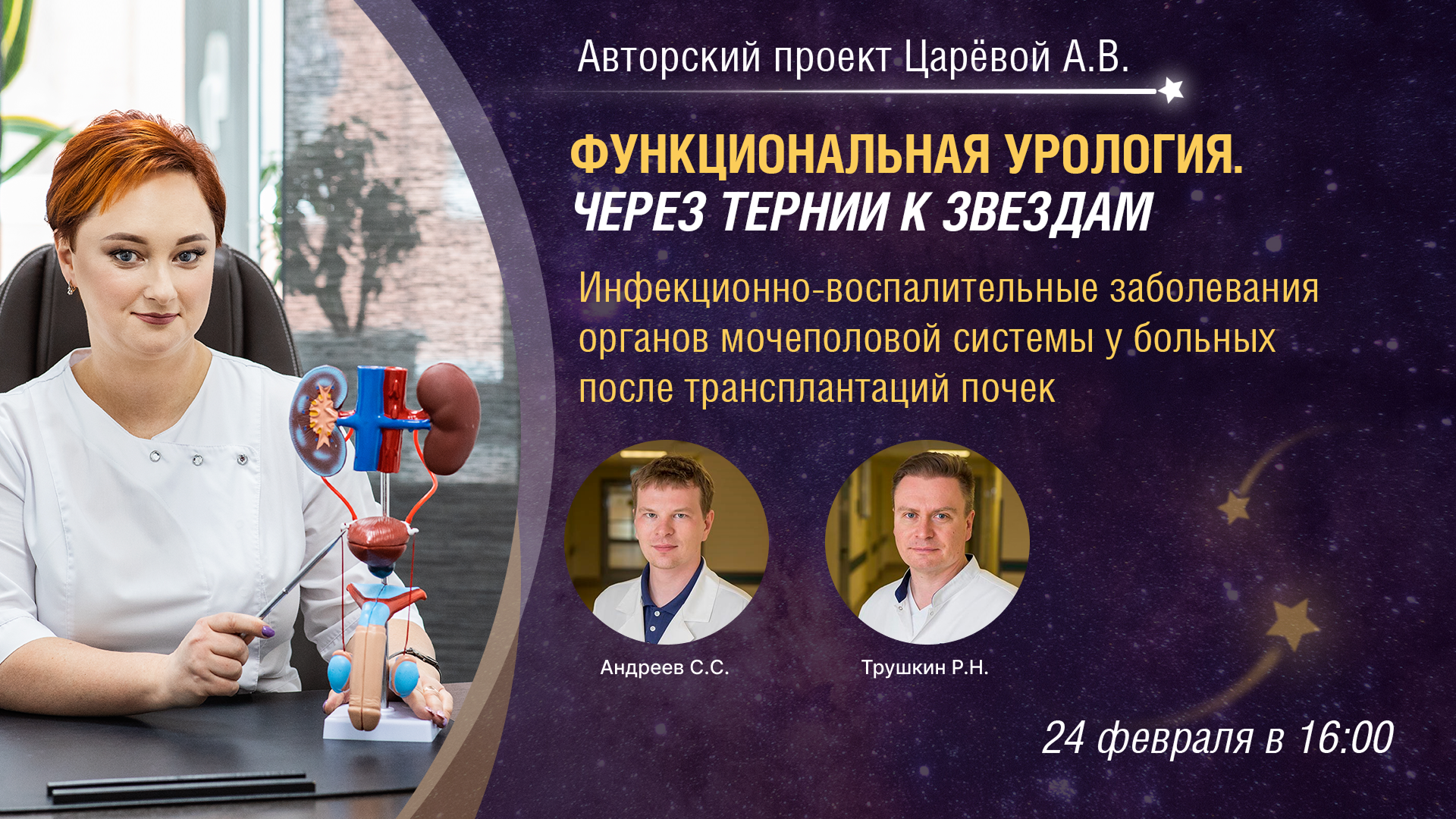 Авторский проект Царёвой А.В.

ФУНКЦИОНАЛЬНАЯ УРОЛОГИЯ.
ЧЕРЕЗ ТЕРНИИ К ЗВЕЗДАМ

Инфекционно-воспалительные заболевания органов мочеполовой системы у больных после трансплантаций почек

Андреев С.С.

Трушкин Р.Н.

24 февраля в 16:00